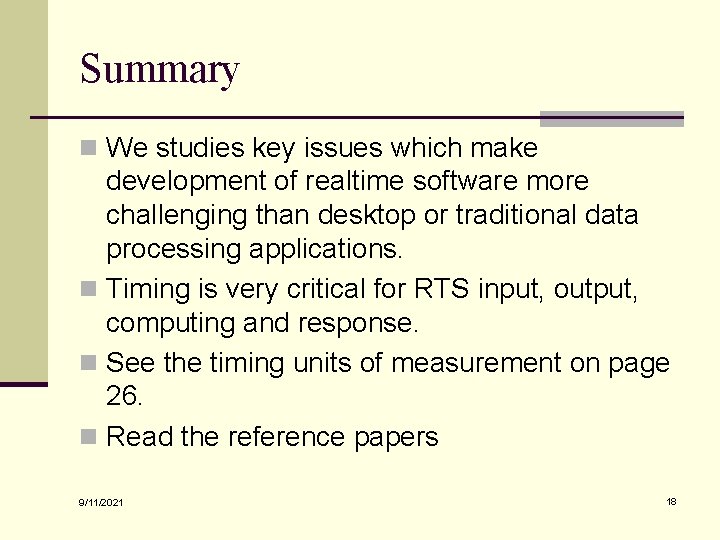 Summary

We studies key issues which make development of realtime software more challenging than desktop or traditional data processing applications.

Timing is very critical for RTS input, output, computing and response.

See the timing units of measurement on page 26.

Read the reference papers

9/11/2021

18